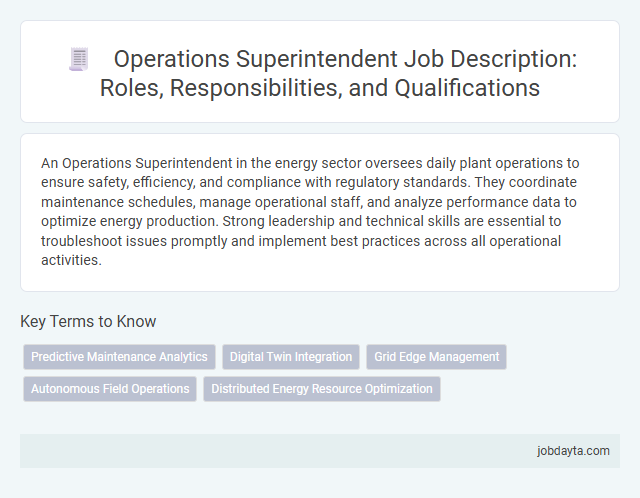 Operations Superintendent Job Description: Roles, Responsibilities, and Qualifications

An Operations Superintendent in the energy sector oversees daily plant operations to ensure safety, efficiency, and compliance with regulatory standards. They coordinate maintenance schedules, manage operational staff, and analyze performance data to optimize energy production. Strong leadership and technical skills are essential to troubleshoot issues promptly and implement best practices across all operational activities.

Key Terms to Know

Predictive Maintenance Analytics

Digital Twin Integration

Grid Edge Management

Autonomous Field Operations

Distributed Energy Resource Optimization

jobdayta.com